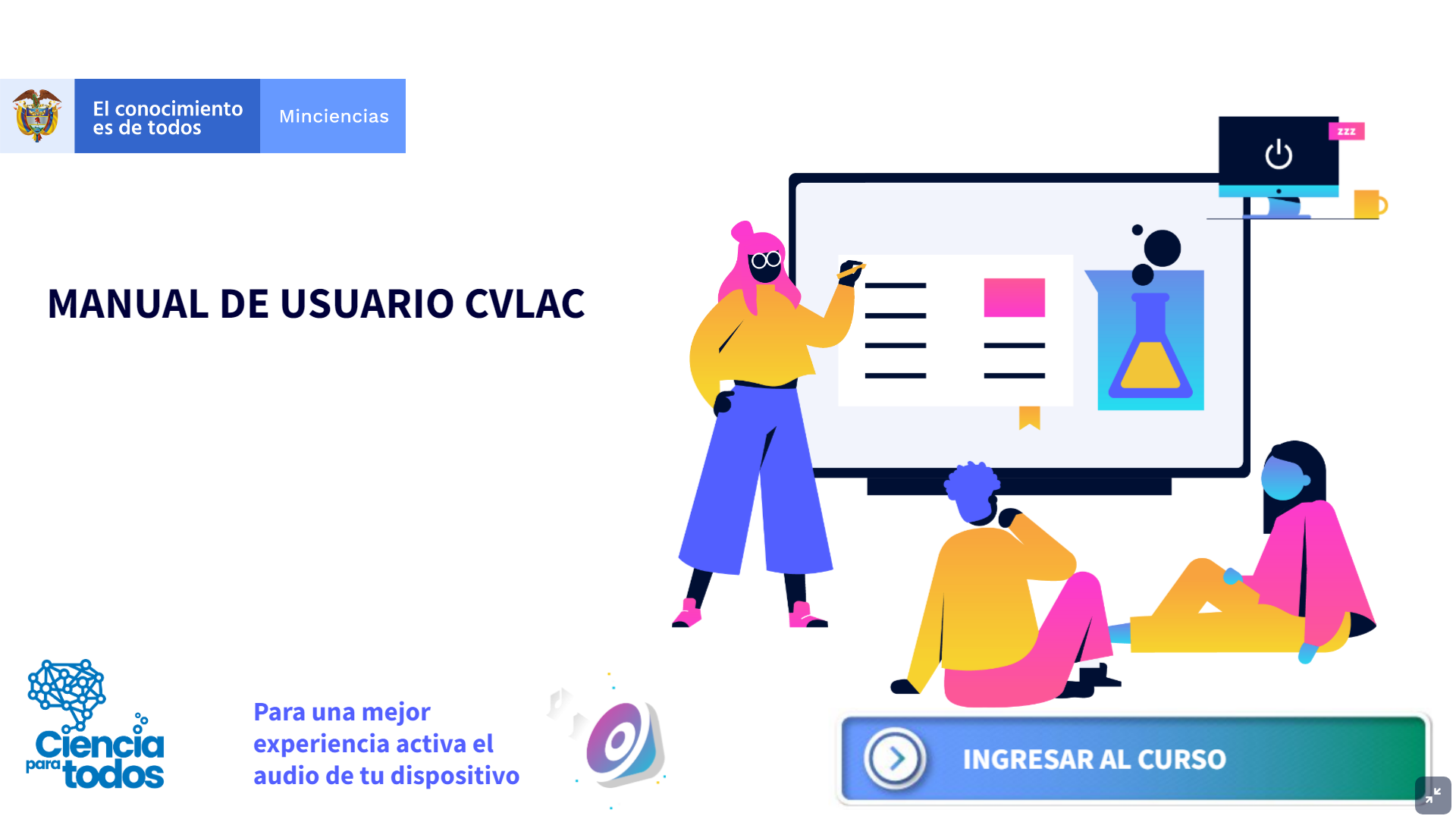 El conocimiento es de todos

Minciencias

zzz

MANUAL DE USUARIO CVLAC

Ciencia para todos

Para una mejor experiencia activa el audio de tu dispositivo

INGRESAR AL CURSO